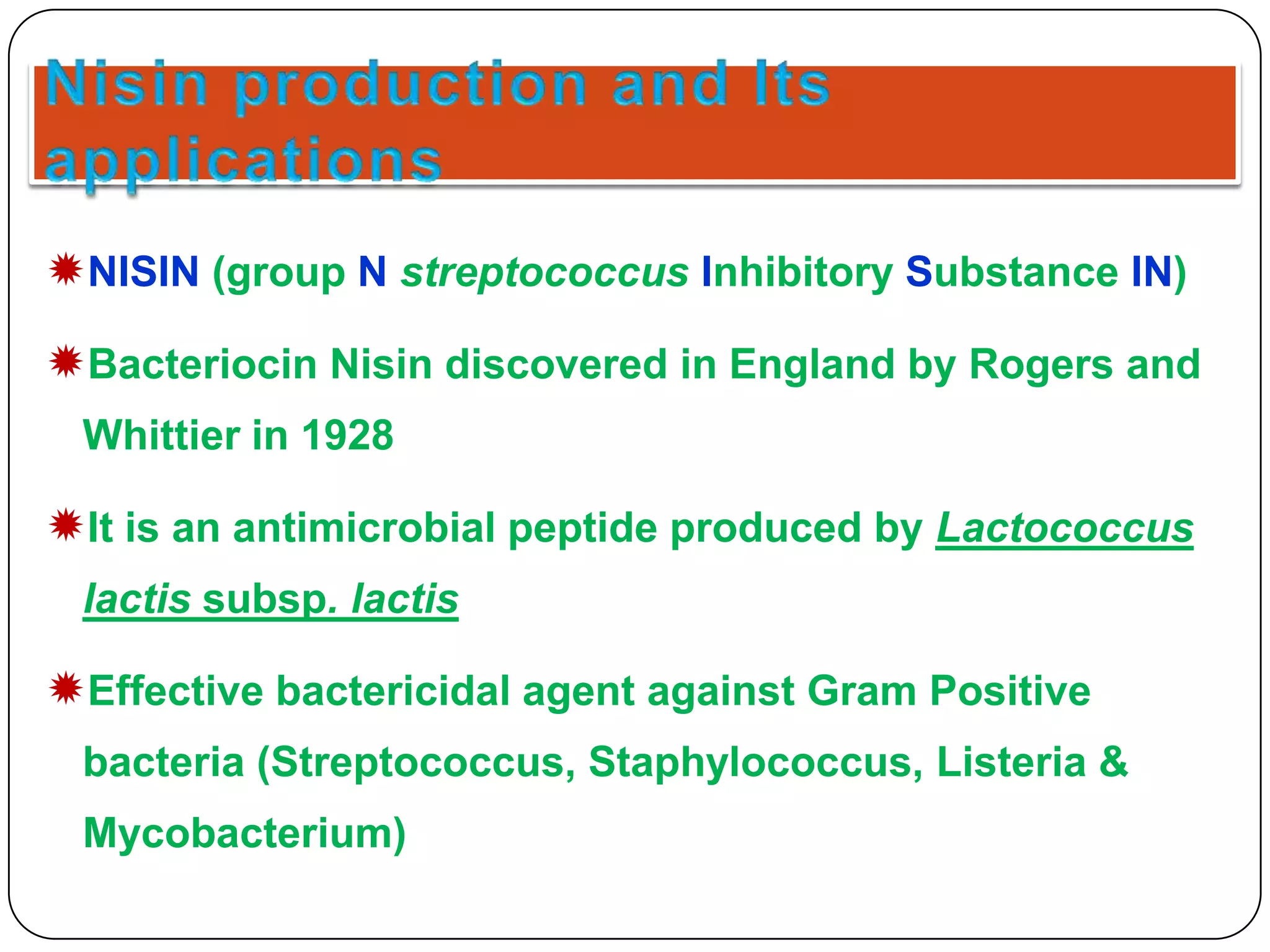 Nisin production and Its applications

NISIN (group N streptococcus Inhibitory Substance IN)

Bacteriocin Nisin discovered in England by Rogers and Whittier in 1928

It is an antimicrobial peptide produced by Lactococcus lactis subsp. lactis

Effective bactericidal agent against Gram Positive bacteria (Streptococcus, Staphylococcus, Listeria & Mycobacterium)